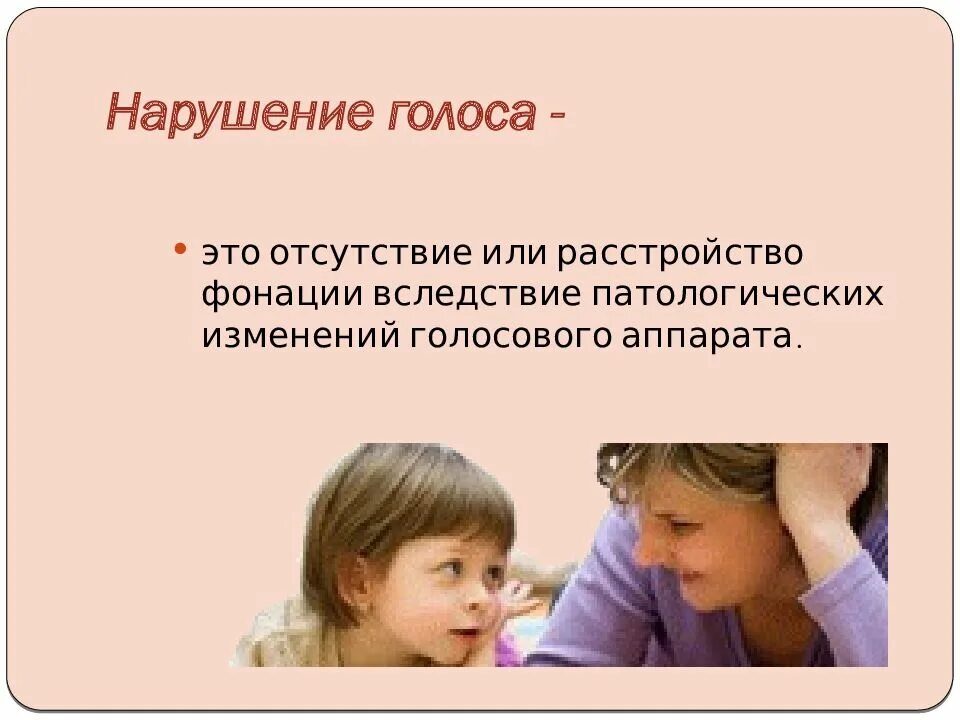 Нарушение голоса -

• это отсутствие или расстройство фонации вследствие патологических изменений голосового аппарата.